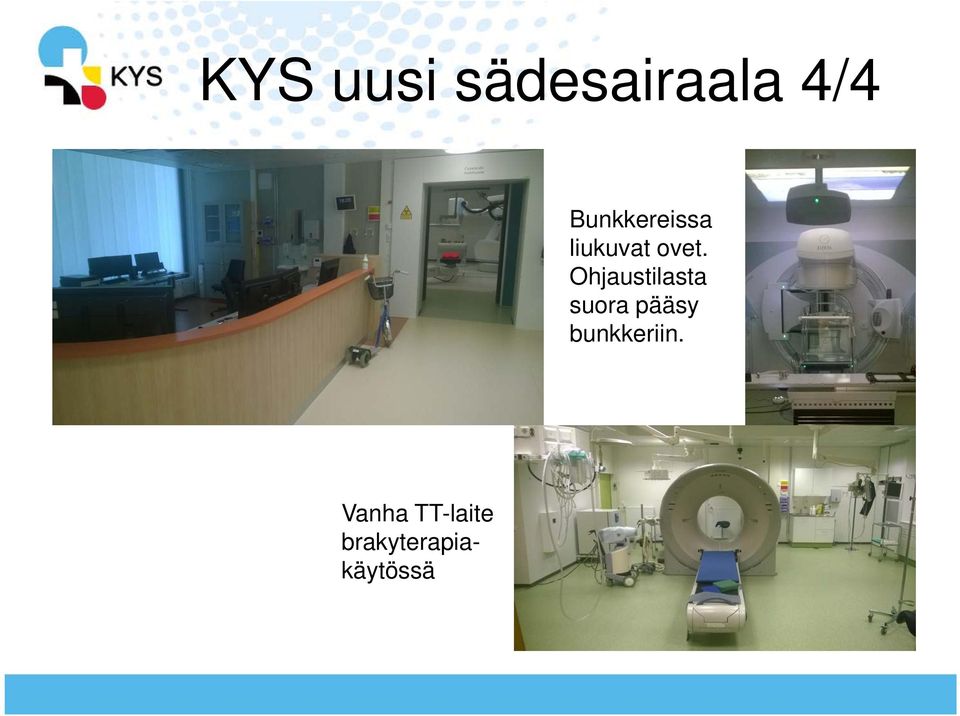 KYS

KYS uusi sädesairaala 4/4

Bunkkereissa liukuvat ovet. Ohjaustilasta suora pääsy bunkkeriin.

Vanha TT-laite brakyterapia-käytössä